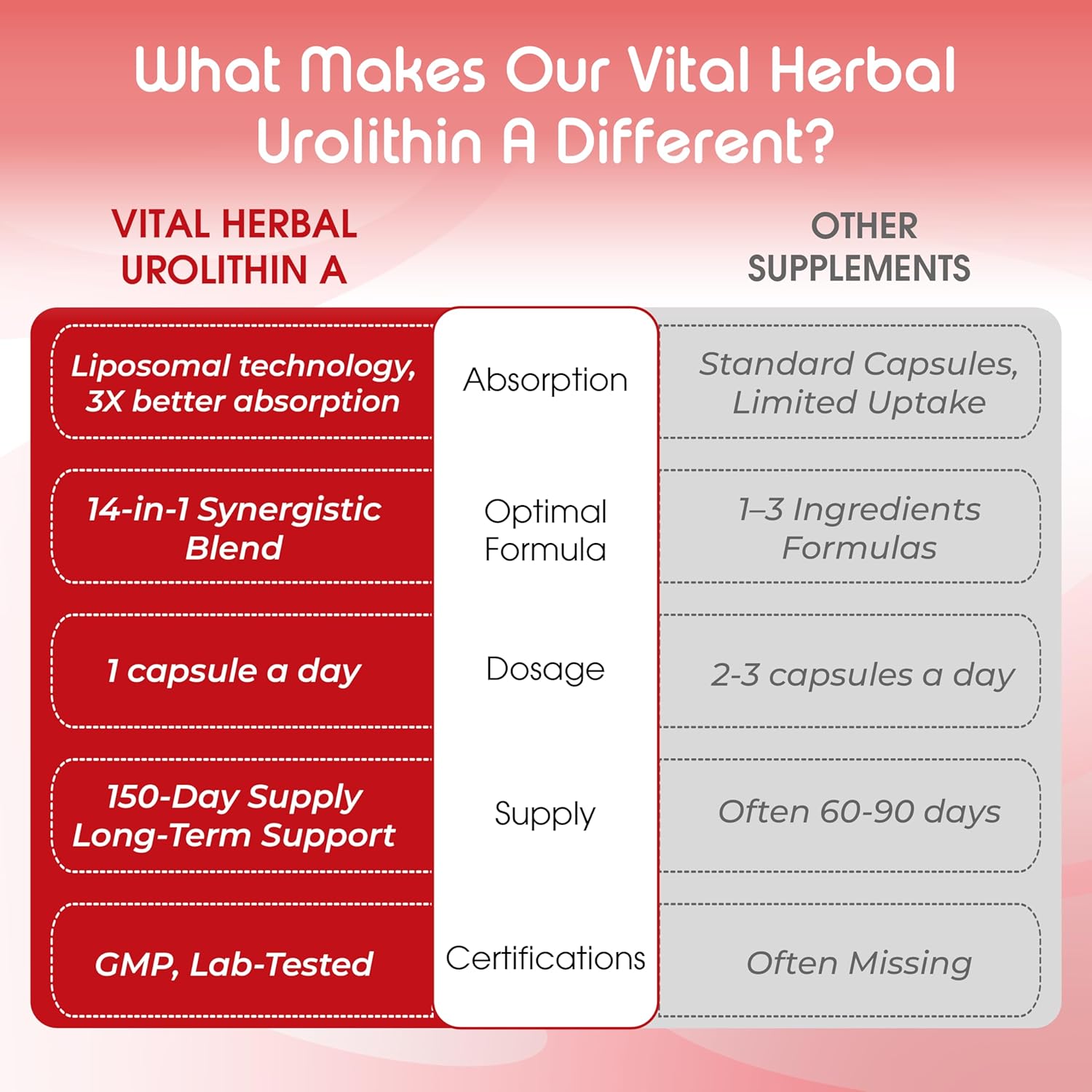 What Makes Our Vital Herbal Urolithin A Different?

| VITAL HERBAL UROLITHIN A | | OTHER SUPPLEMENTS |
|---|---|---|
| Liposomal technology, 3X better absorption | Absorption | Standard Capsules, Limited Uptake |
| 14-in-1 Synergistic Blend | Optimal Formula | 1–3 Ingredients Formulas |
| 1 capsule a day | Dosage | 2-3 capsules a day |
| 150-Day Supply Long-Term Support | Supply | Often 60-90 days |
| GMP, Lab-Tested | Certifications | Often Missing |